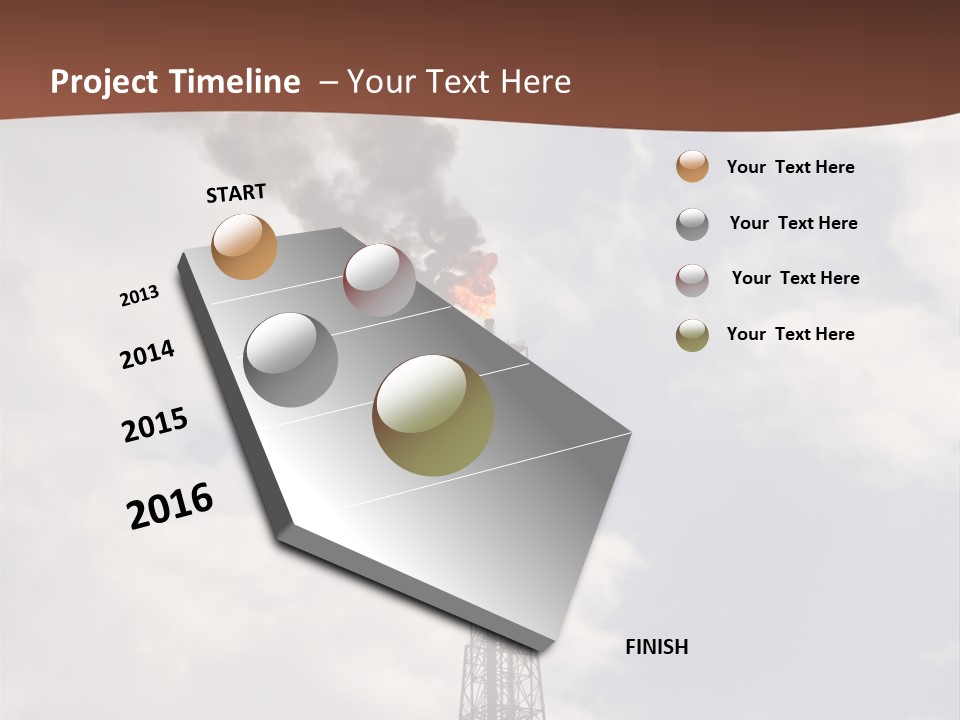 Project Timeline – Your Text Here

START

2013

2014

2015

2016

FINISH

Your Text Here

Your Text Here

Your Text Here

Your Text Here